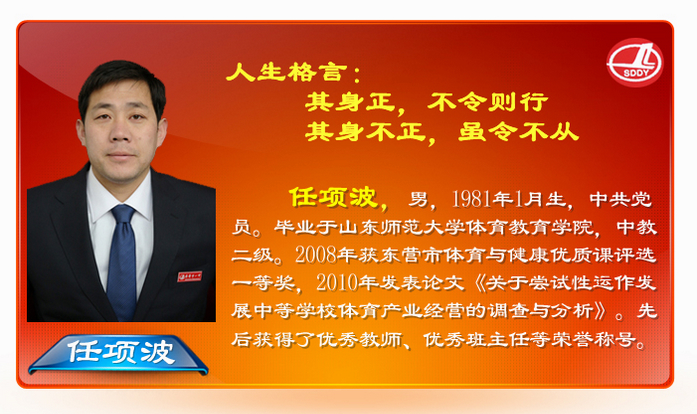 SDDY

人生格言：
其身正，不令则行
其身不正，虽令不从

任项波，男，1981年1月生，中共党员。毕业于山东师范大学体育教育学院，中教二级。2008年获东营市体育与健康优质课评选一等奖，2010年发表论文《关于尝试性运作发展中等学校体育产业经营的调查与分析》。先后获得了优秀教师、优秀班主任等荣誉称号。

任项波